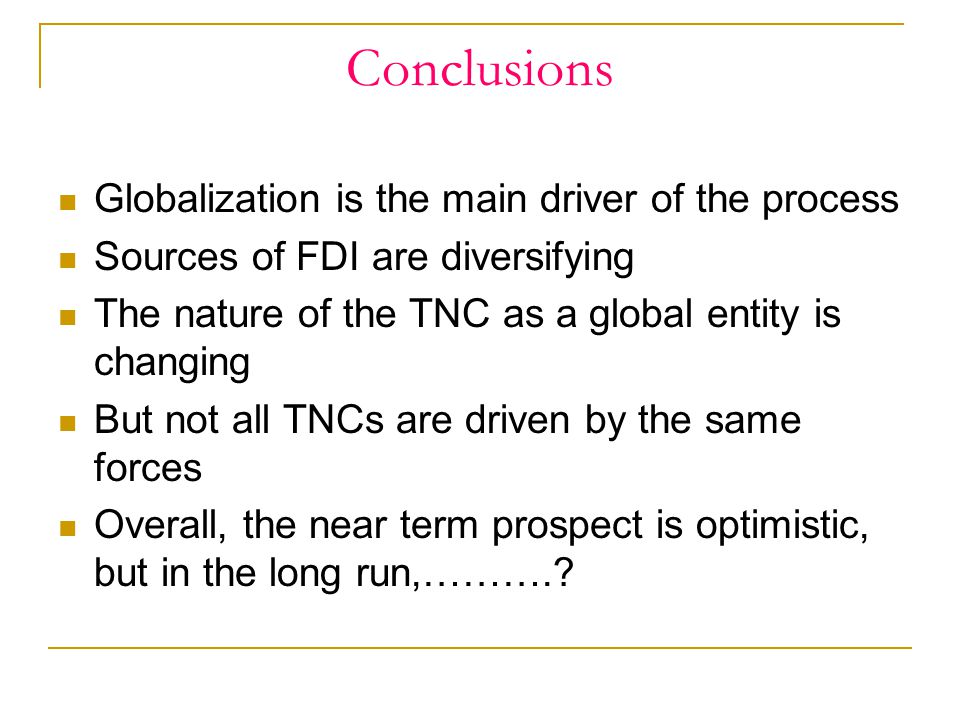 Conclusions

- Globalization is the main driver of the process
- Sources of FDI are diversifying
- The nature of the TNC as a global entity is changing
- But not all TNCs are driven by the same forces
- Overall, the near term prospect is optimistic, but in the long run,……….?